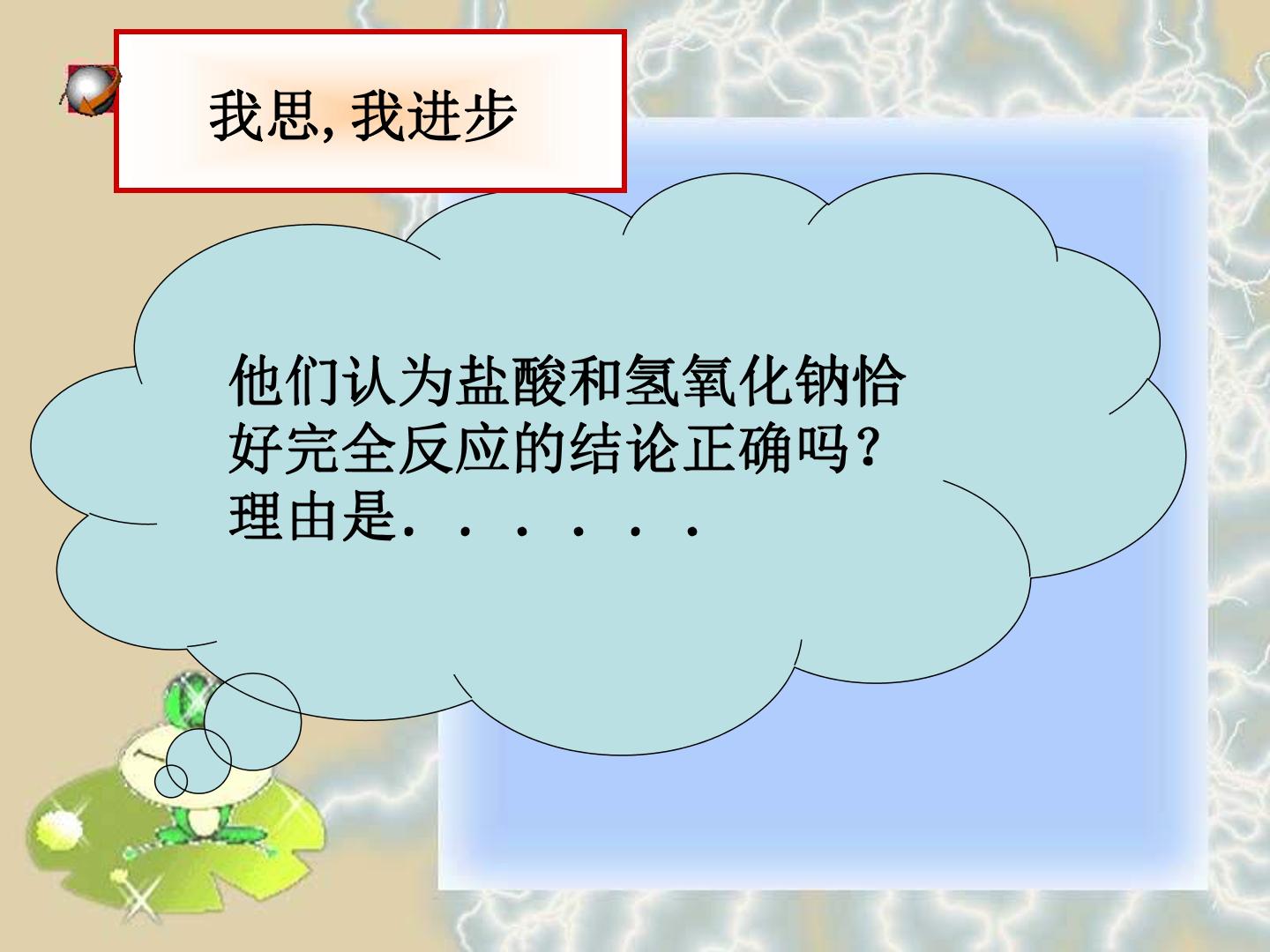 我思,我进步

他们认为盐酸和氢氧化钠恰好完全反应的结论正确吗?理由是.......